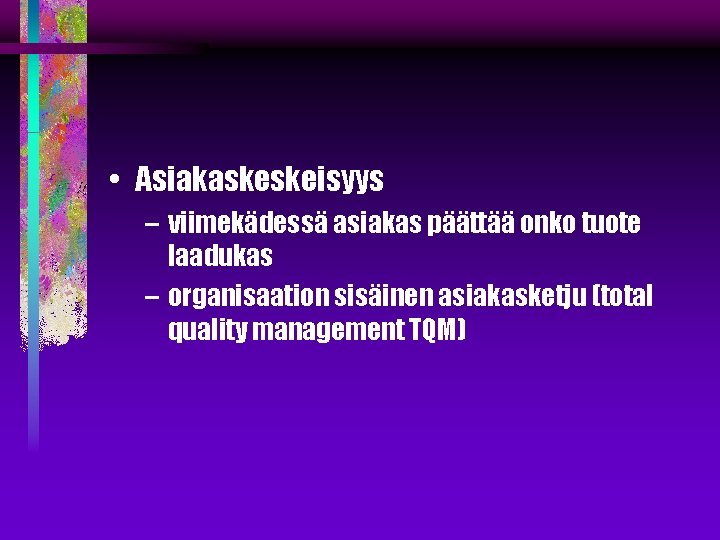 • Asiakaskeskeisyys

– viimekädessä asiakas päättää onko tuote laadukas

– organisaation sisäinen asiakasketju (total quality management TQM)